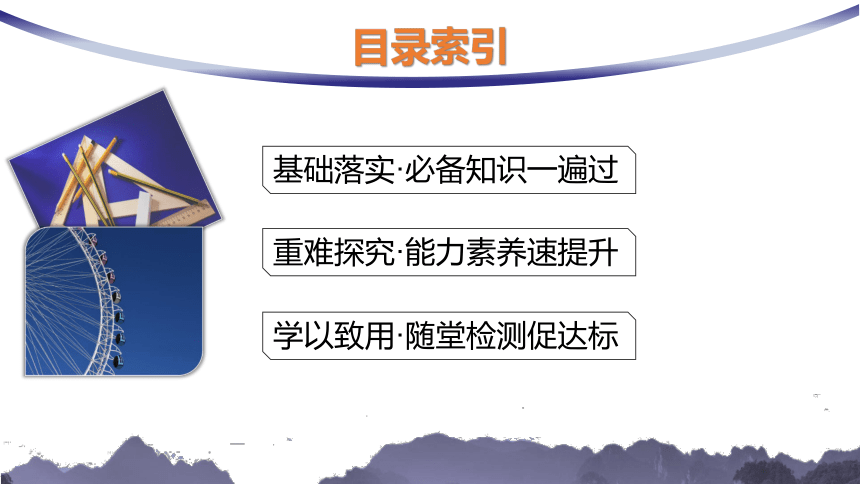 目录索引

基础落实·必备知识一遍过

重难探究·能力素养速提升

学以致用·随堂检测促达标